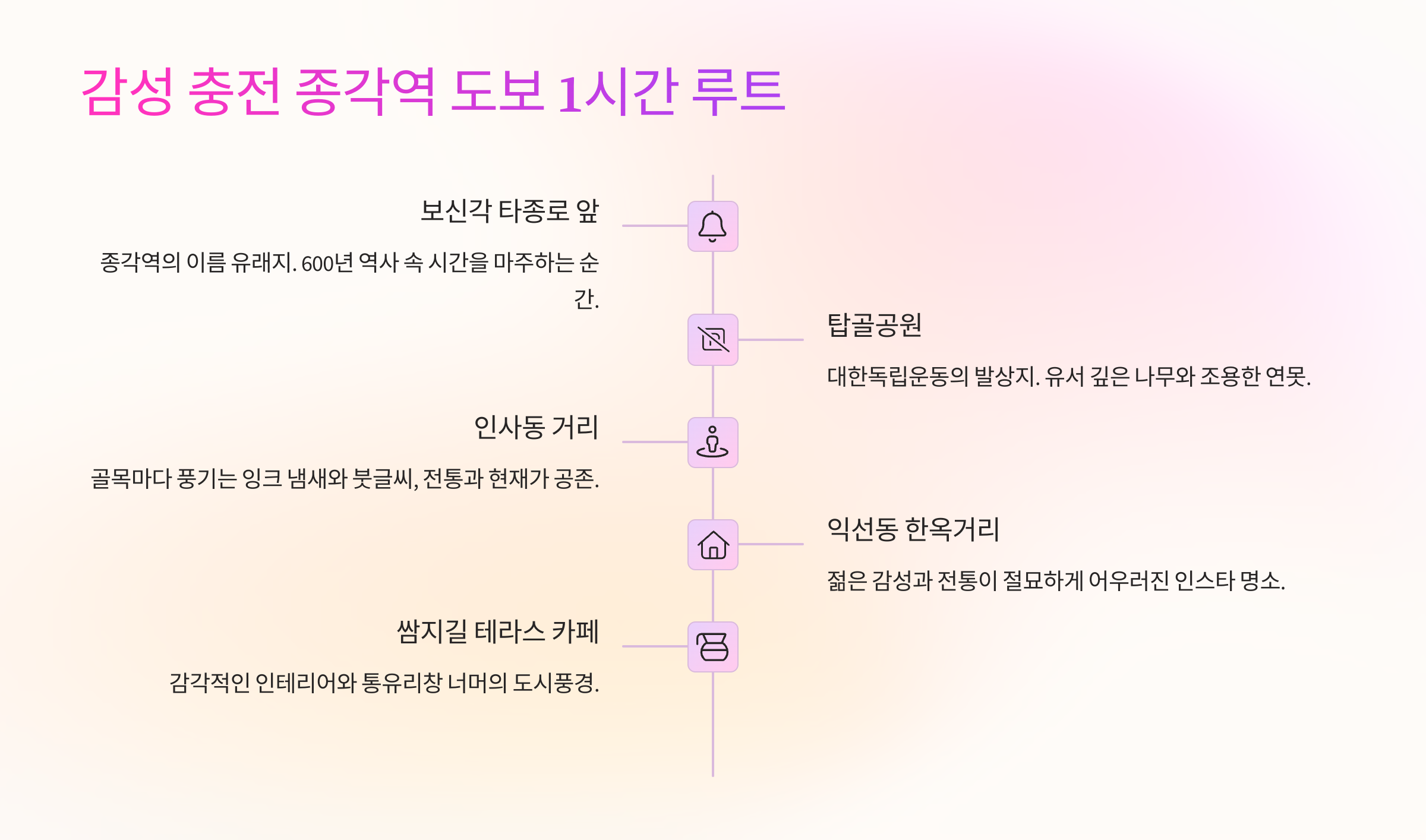 감성 충전 종각역 도보 1시간 루트

보신각 타종로 앞

종각역의 이름 유래지. 600년 역사 속 시간을 마주하는 순간.

탑골공원

대한독립운동의 발상지. 유서 깊은 나무와 조용한 연못.

인사동 거리

골목마다 풍기는 잉크 냄새와 붓글씨, 전통과 현재가 공존.

익선동 한옥거리

젊은 감성과 전통이 절묘하게 어우러진 인스타 명소.

쌈지길 테라스 카페

감각적인 인테리어와 통유리창 너머의 도시풍경.